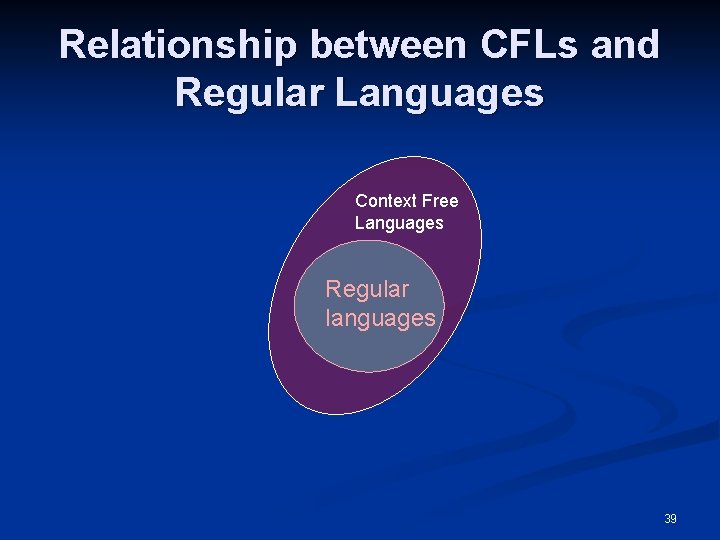 Relationship between CFLs and Regular Languages

Context Free Languages

Regular languages

39